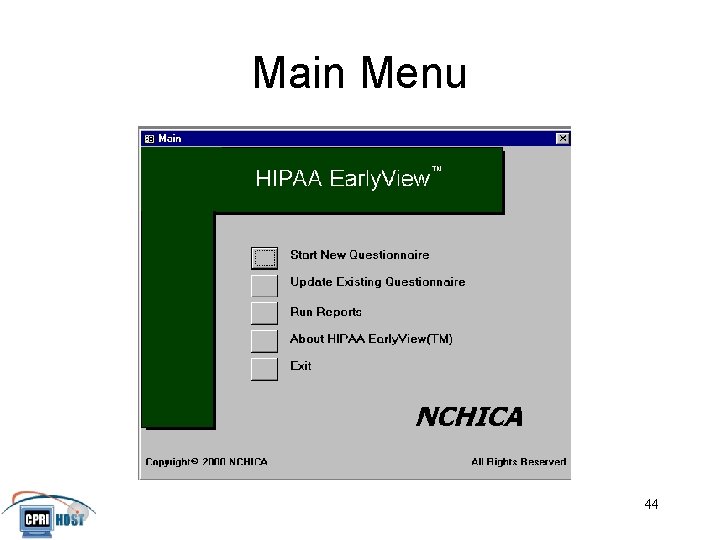 Main Menu

Main

HIPAA EarlyView™

Start New Questionnaire

Update Existing Questionnaire

Run Reports

About HIPAA EarlyView(TM)

Exit

NCHICA

Copyright© 2000 NCHICA

All Rights Reserved

CPRI HOST

44